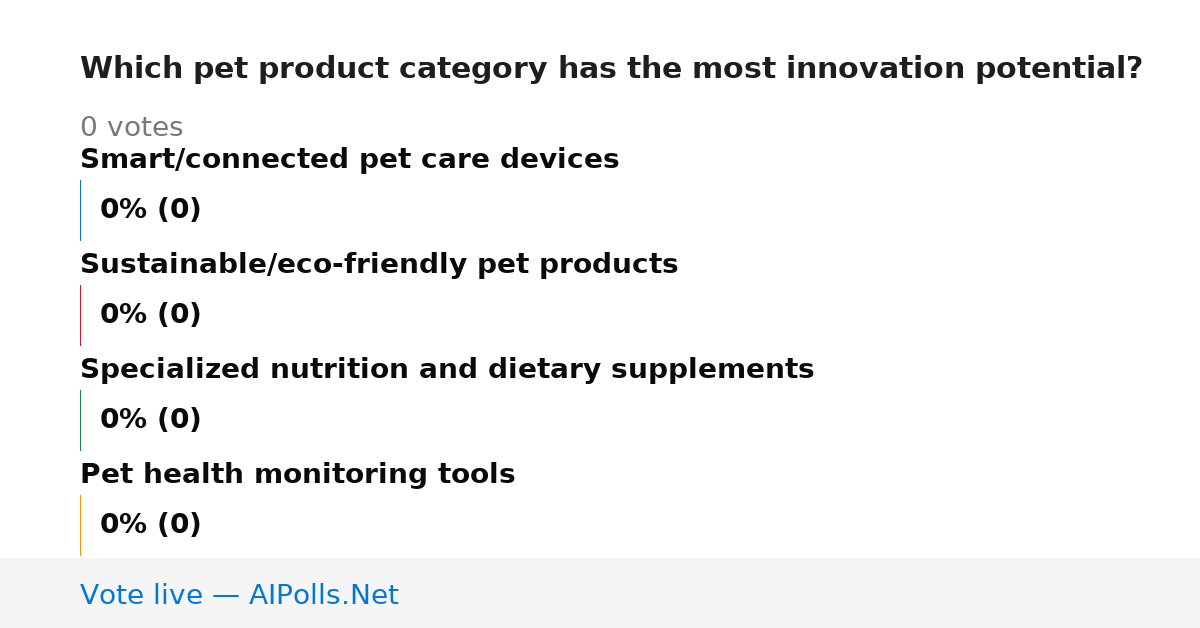 Which pet product category has the most innovation potential?

0 votes

Smart/connected pet care devices

0% (0)

Sustainable/eco-friendly pet products

0% (0)

Specialized nutrition and dietary supplements

0% (0)

Pet health monitoring tools

0% (0)

Vote live — AIPolls.Net